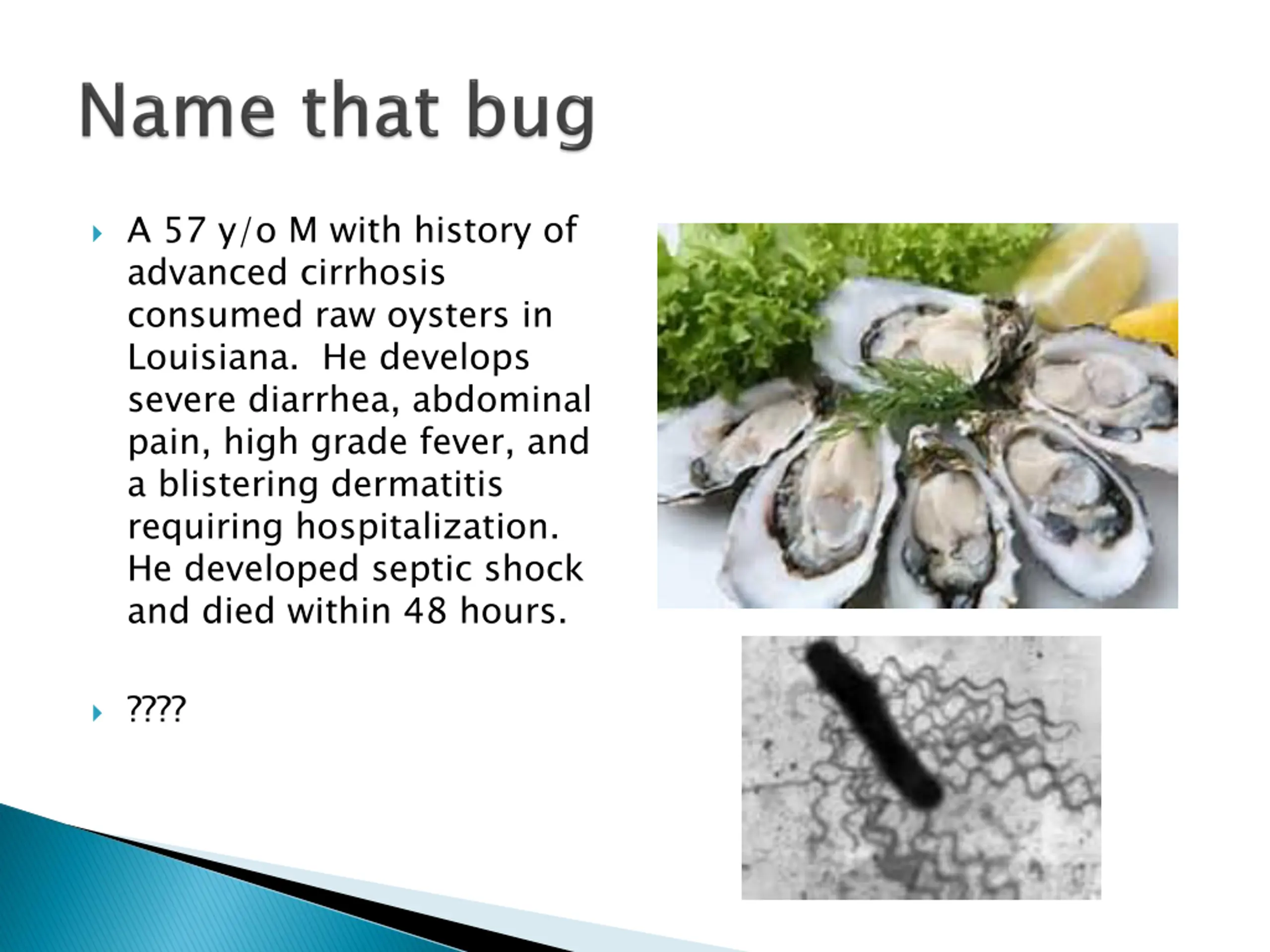 Name that bug

A 57 y/o M with history of advanced cirrhosis consumed raw oysters in Louisiana.  He develops severe diarrhea, abdominal pain, high grade fever, and a blistering dermatitis requiring hospitalization. He developed septic shock and died within 48 hours.

????